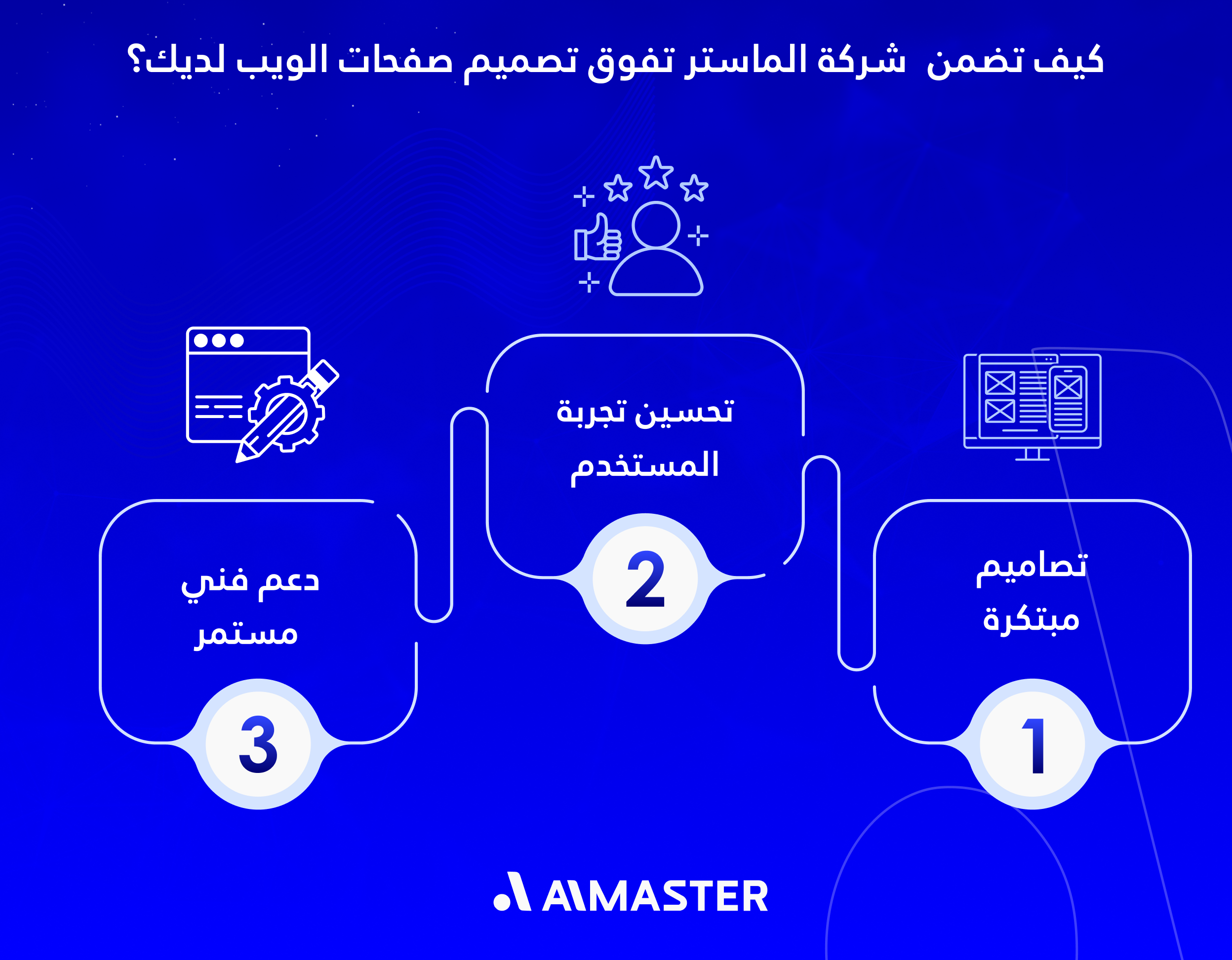 كيف تضمن شركة الماستر تفوق تصميم صفحات الويب لديك؟

تصاميم مبتكرة

1

تحسين تجربة المستخدم

2

دعم فني مستمر

3

ALMASTER